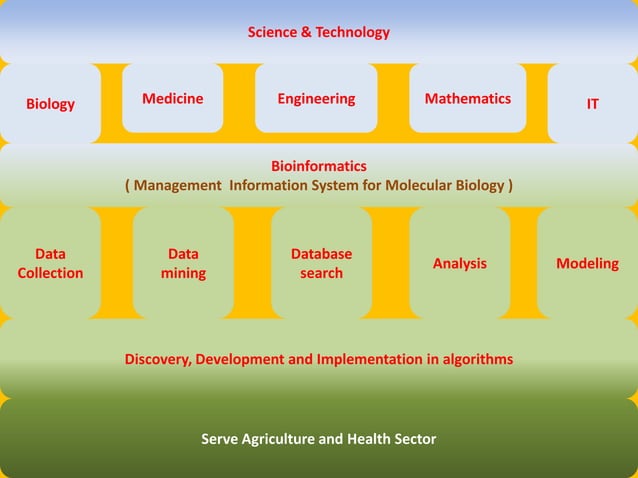 Science & Technology

Biology

Medicine

Engineering

Mathematics

IT

Bioinformatics
( Management Information System for Molecular Biology )

Data Collection

Data mining

Database search

Analysis

Modeling

Discovery, Development and Implementation in algorithms

Serve Agriculture and Health Sector